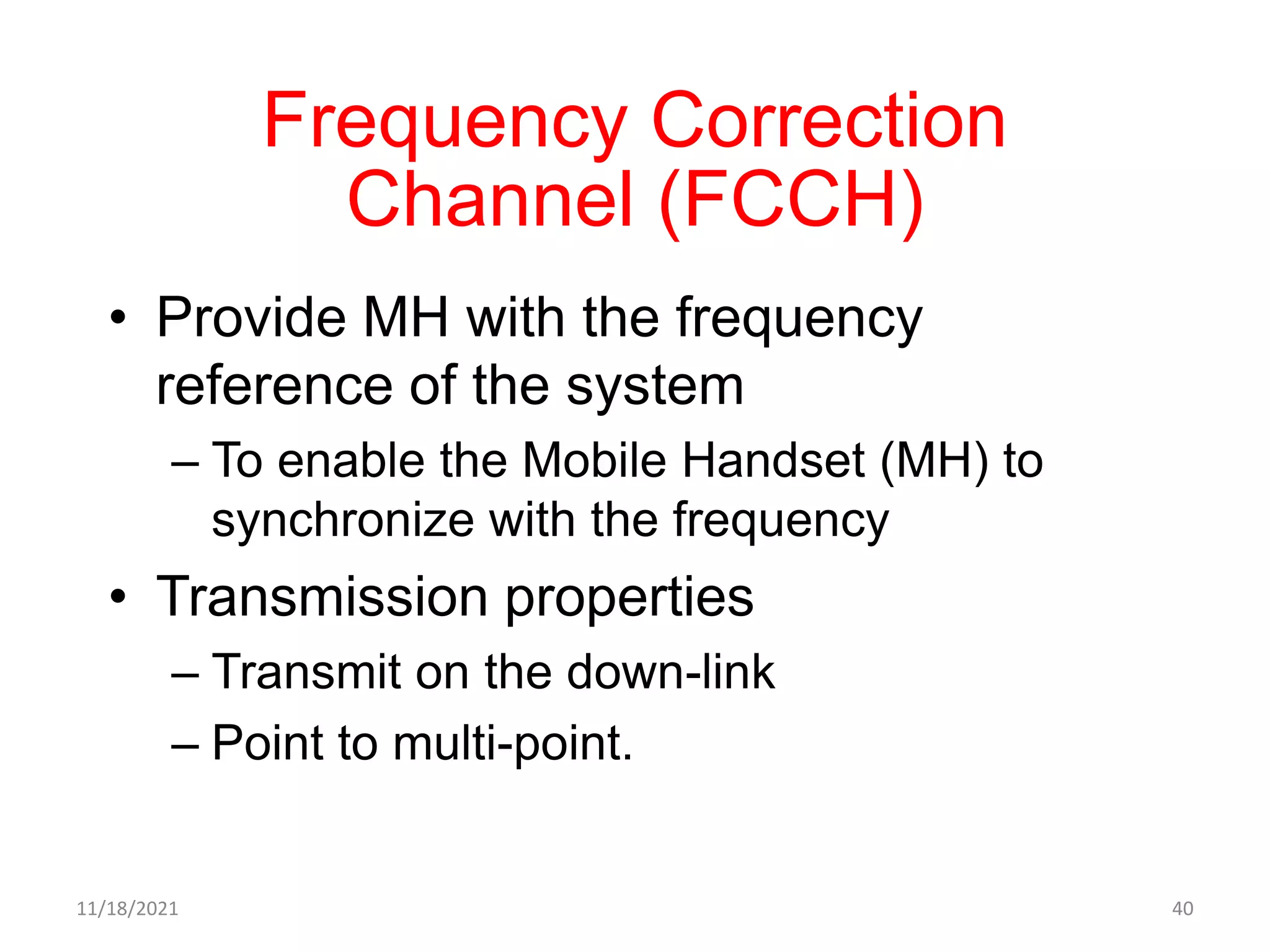 Frequency Correction Channel (FCCH)

• Provide MH with the frequency reference of the system

– To enable the Mobile Handset (MH) to synchronize with the frequency

• Transmission properties

– Transmit on the down-link

– Point to multi-point.

11/18/2021

40